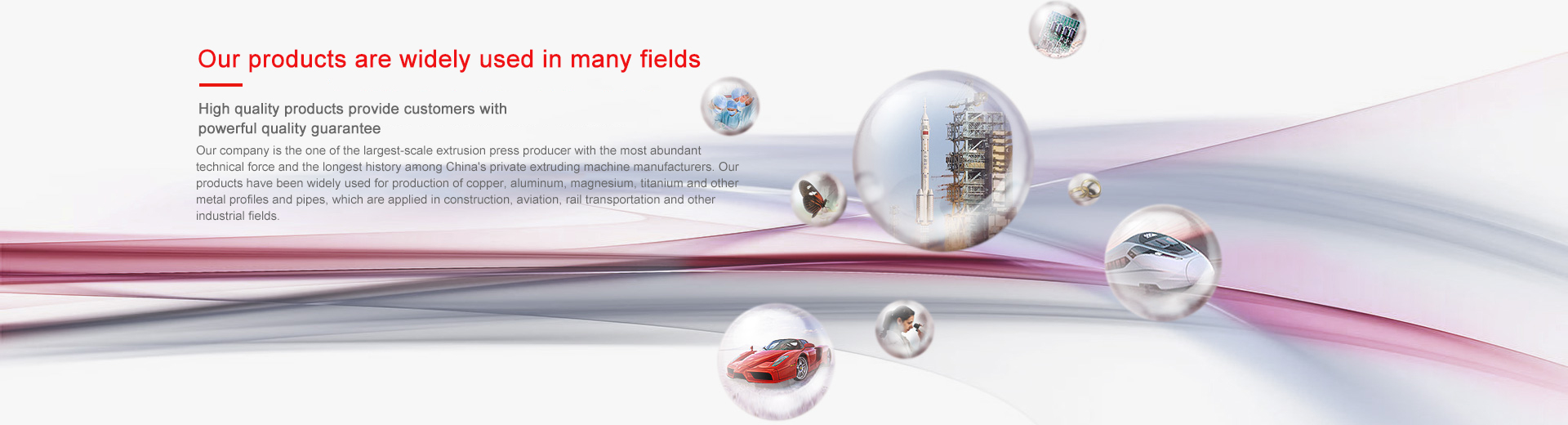 Our products are widely used in many fields

High quality products provide customers with powerful quality guarantee

Our company is the one of the largest-scale extrusion press producer with the most abundant technical force and the longest history among China's private extruding machine manufacturers. Our products have been widely used for production of copper, aluminum, magnesium, titanium and other metal profiles and pipes, which are applied in construction, aviation, rail transportation and other industrial fields.